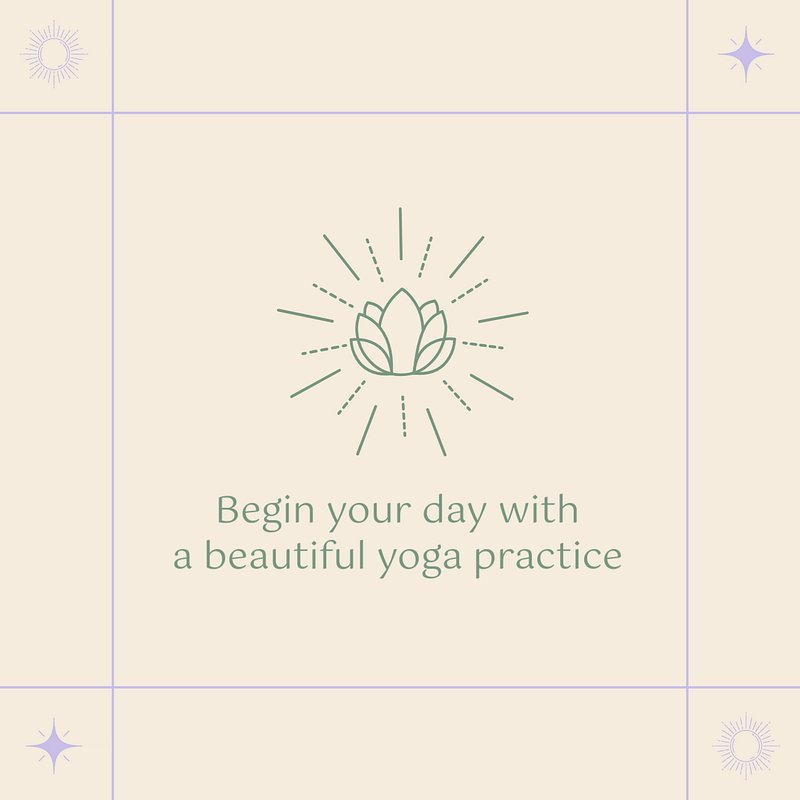 Begin your day with
a beautiful yoga practice